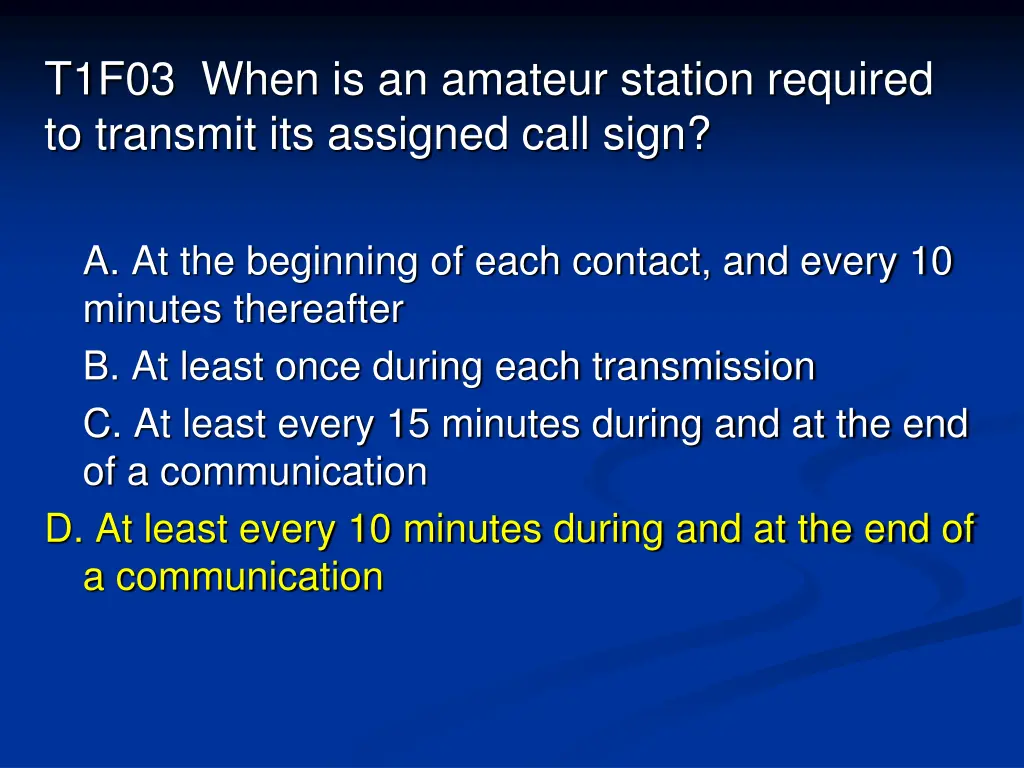 T1F03 When is an amateur station required to transmit its assigned call sign?

A. At the beginning of each contact, and every 10 minutes thereafter

B. At least once during each transmission

C. At least every 15 minutes during and at the end of a communication

D. At least every 10 minutes during and at the end of a communication